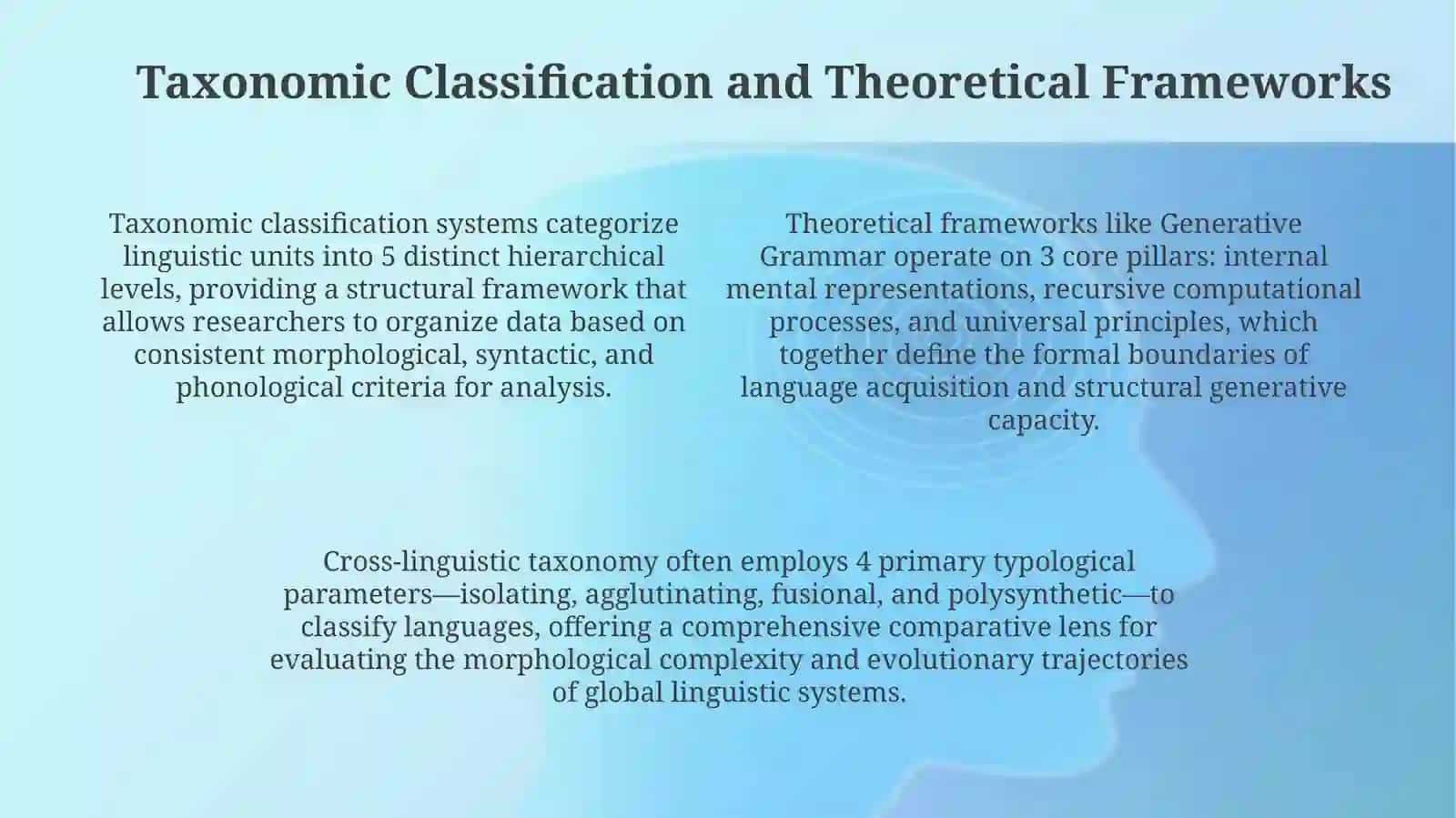 Taxonomic Classification and Theoretical Frameworks

Taxonomic classification systems categorize linguistic units into 5 distinct hierarchical levels, providing a structural framework that allows researchers to organize data based on consistent morphological, syntactic, and phonological criteria for analysis.

Theoretical frameworks like Generative Grammar operate on 3 core pillars: internal mental representations, recursive computational processes, and universal principles, which together define the formal boundaries of language acquisition and structural generative capacity.

Cross-linguistic taxonomy often employs 4 primary typological parameters—isolating, agglutinating, fusional, and polysynthetic—to classify languages, offering a comprehensive comparative lens for evaluating the morphological complexity and evolutionary trajectories of global linguistic systems.